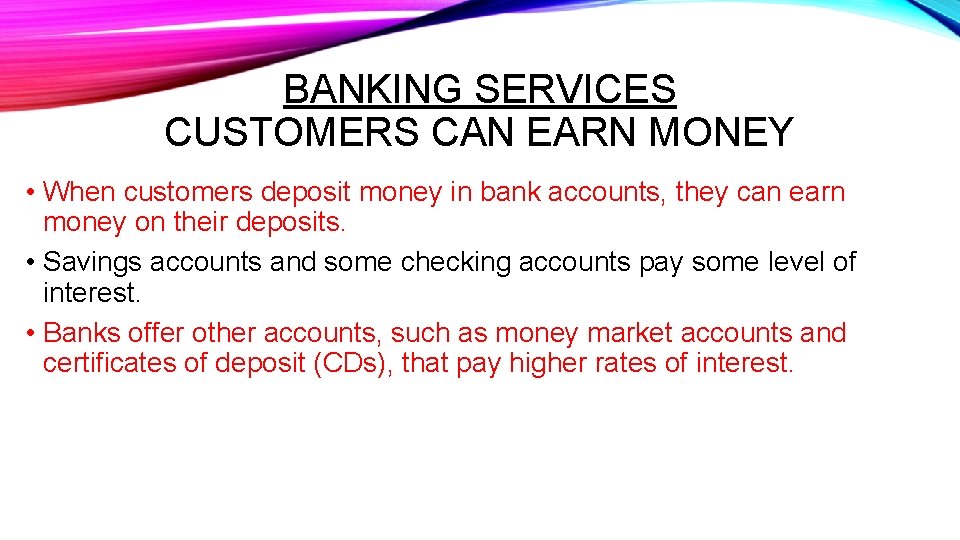 BANKING SERVICES
CUSTOMERS CAN EARN MONEY

• When customers deposit money in bank accounts, they can earn money on their deposits.
• Savings accounts and some checking accounts pay some level of interest.
• Banks offer other accounts, such as money market accounts and certificates of deposit (CDs), that pay higher rates of interest.